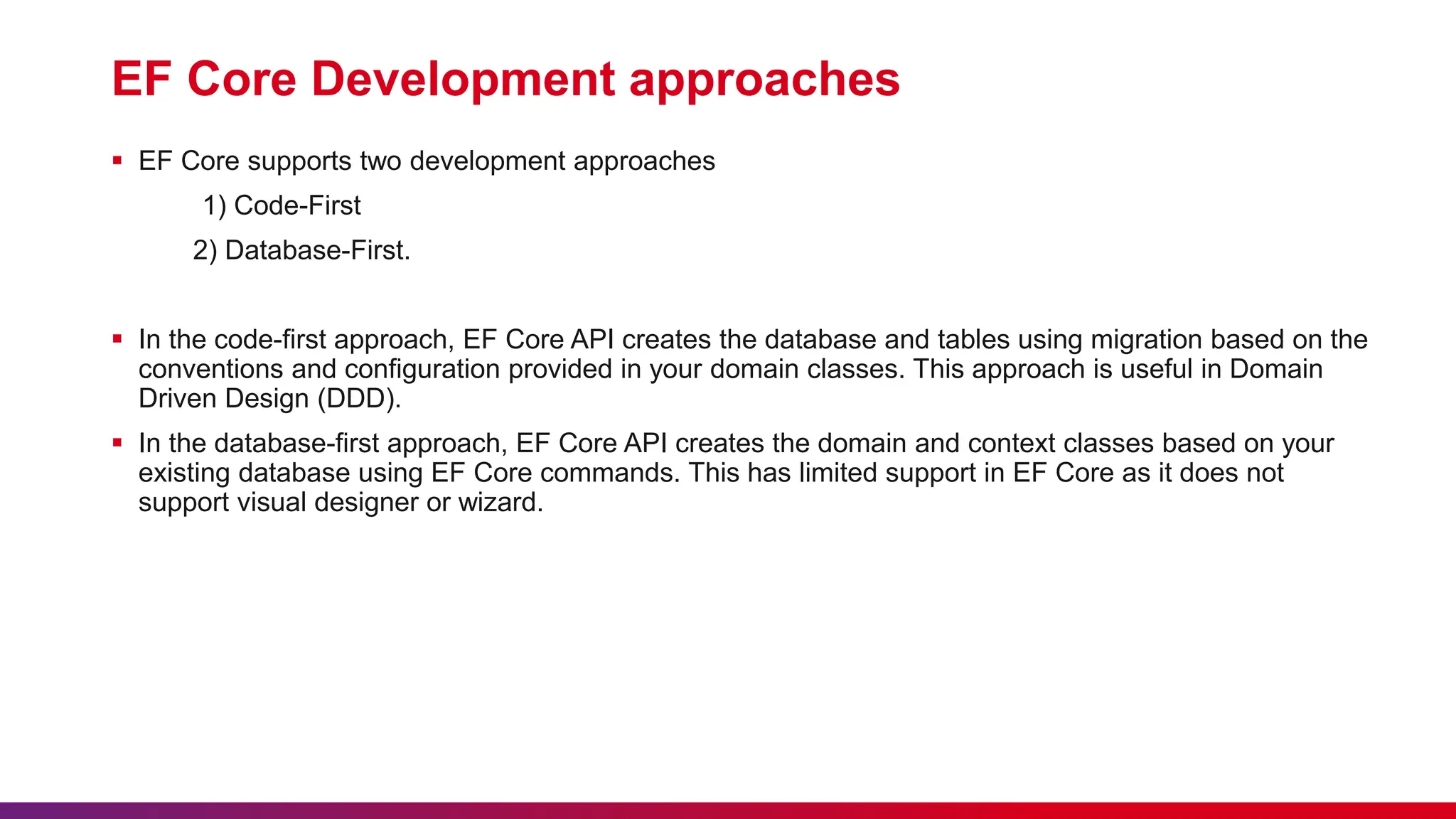 EF Core Development approaches

▪ EF Core supports two development approaches

1) Code-First

2) Database-First.

▪ In the code-first approach, EF Core API creates the database and tables using migration based on the conventions and configuration provided in your domain classes. This approach is useful in Domain Driven Design (DDD).

▪ In the database-first approach, EF Core API creates the domain and context classes based on your existing database using EF Core commands. This has limited support in EF Core as it does not support visual designer or wizard.